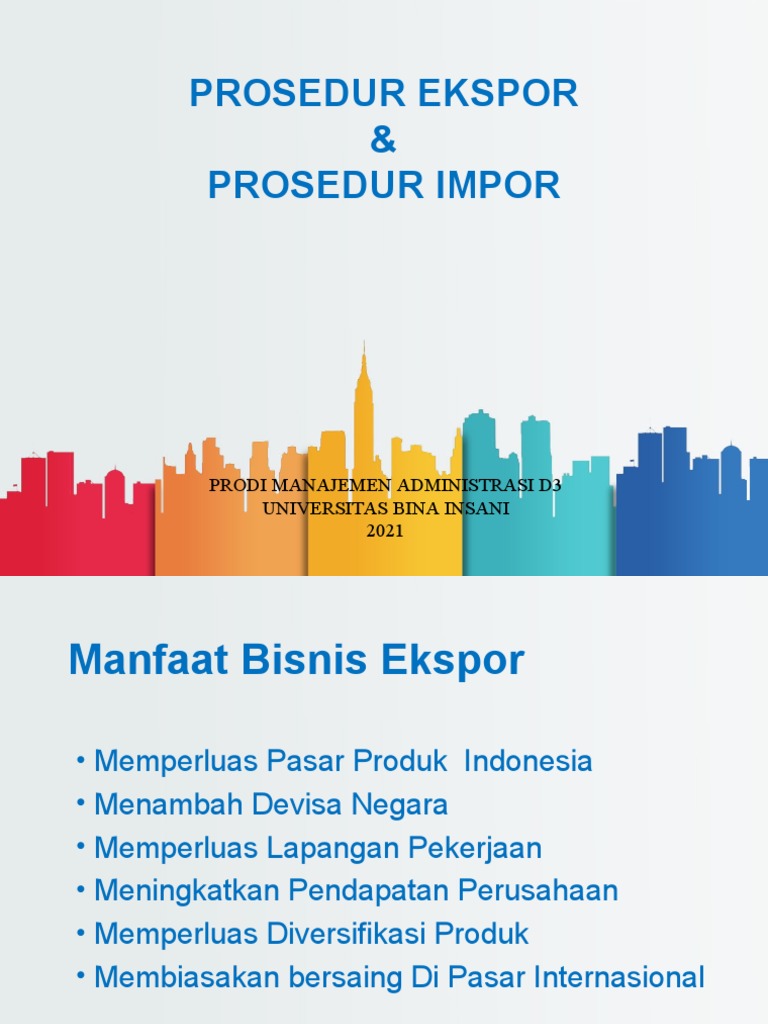 PROSEDUR EKSPOR
&
PROSEDUR IMPOR

PRODI MANAJEMEN ADMINISTRASI D3
UNIVERSITAS BINA INSANI
2021

Manfaat Bisnis Ekspor

• Memperluas Pasar Produk Indonesia
• Menambah Devisa Negara
• Memperluas Lapangan Pekerjaan
• Meningkatkan Pendapatan Perusahaan
• Memperluas Diversifikasi Produk
• Membiasakan bersaing Di Pasar Internasional